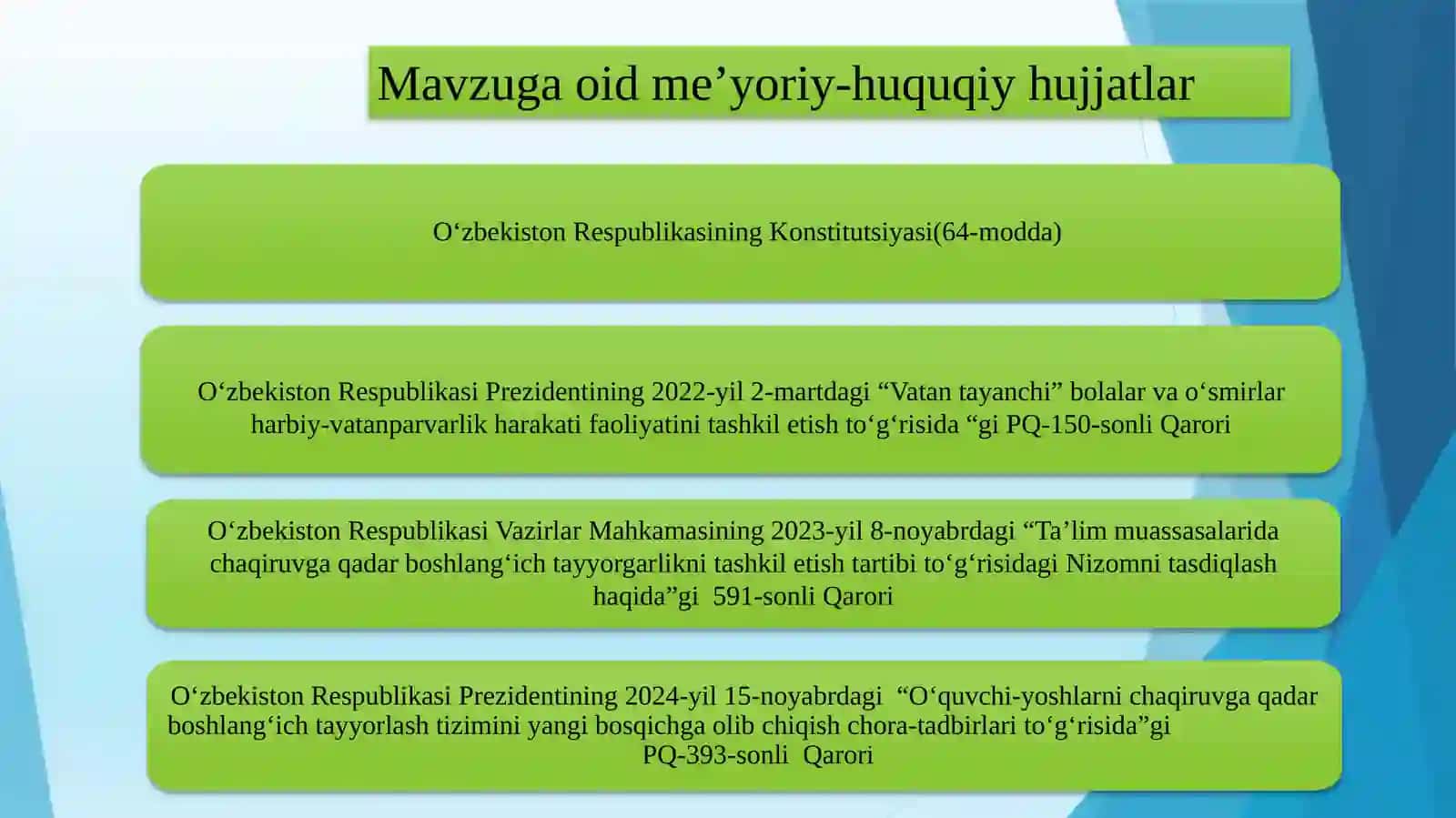 Mavzuga oid me’yoriy-huquqiy hujjatlar

O‘zbekiston Respublikasining Konstitutsiyasi(64-modda)

O‘zbekiston Respublikasi Prezidentining 2022-yil 2-martdagi “Vatan tayanchi” bolalar va o‘smirlar harbiy-vatanparvarlik harakati faoliyatini tashkil etish to‘g‘risida “gi PQ-150-sonli Qarori

O‘zbekiston Respublikasi Vazirlar Mahkamasining 2023-yil 8-noyabrdagi “Ta’lim muassasalarida chaqiruvga qadar boshlang‘ich tayyorgarlikni tashkil etish tartibi to‘g‘risidagi Nizomni tasdiqlash haqida”gi 591-sonli Qarori

O‘zbekiston Respublikasi Prezidentining 2024-yil 15-noyabrdagi “O‘quvchi-yoshlarni chaqiruvga qadar boshlang‘ich tayyorlash tizimini yangi bosqichga olib chiqish chora-tadbirlari to‘g‘risida”gi PQ-393-sonli Qarori